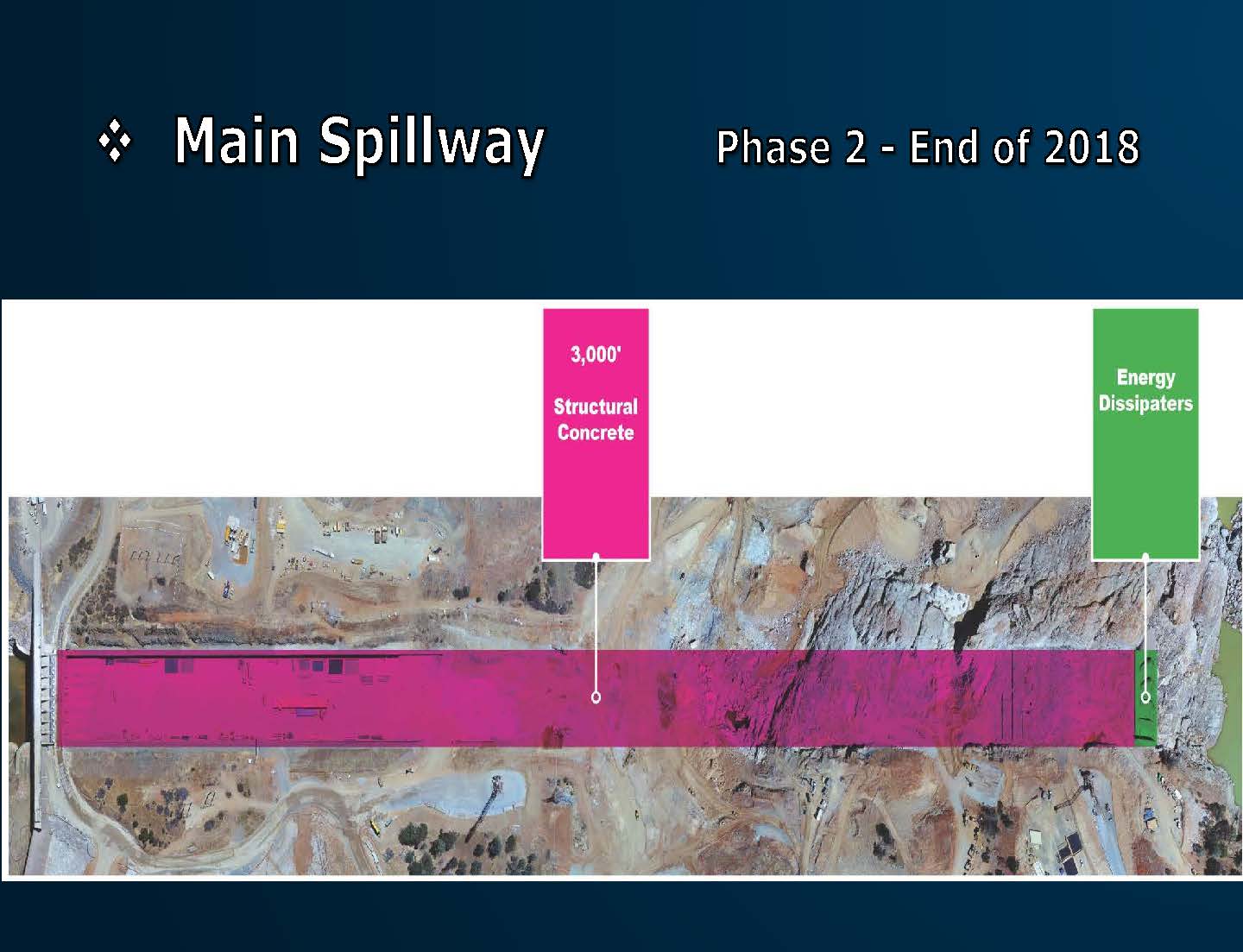 ❖ Main Spillway

Phase 2 - End of 2018

3,000'

Structural Concrete

Energy Dissipaters